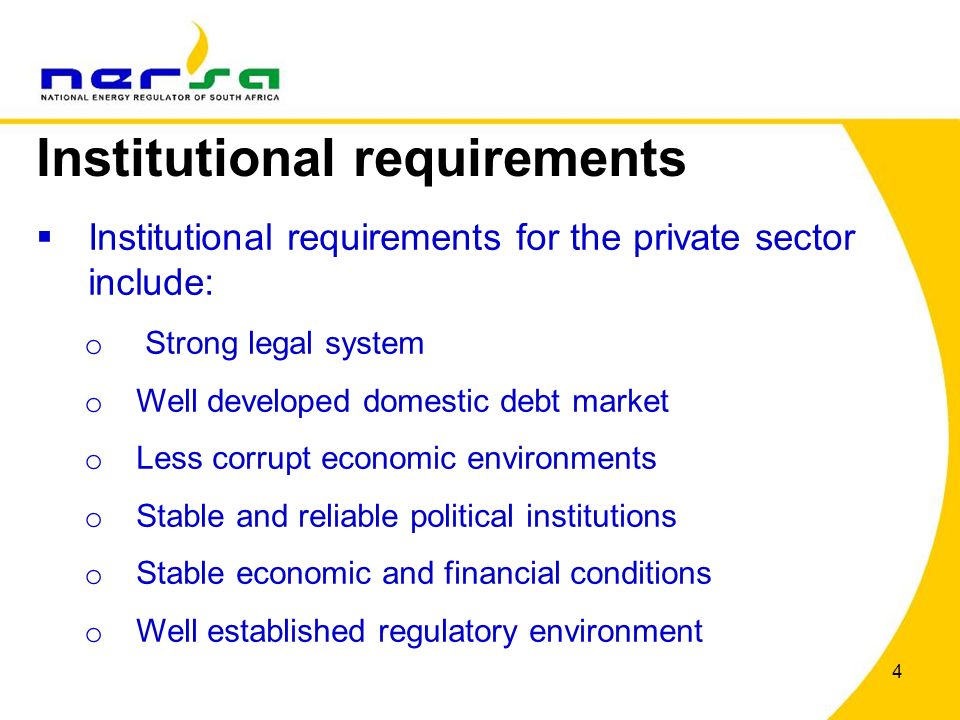 nersa
NATIONAL ENERGY REGULATOR OF SOUTH AFRICA

Institutional requirements

▪ Institutional requirements for the private sector include:

o Strong legal system

o Well developed domestic debt market

o Less corrupt economic environments

o Stable and reliable political institutions

o Stable economic and financial conditions

o Well established regulatory environment

4